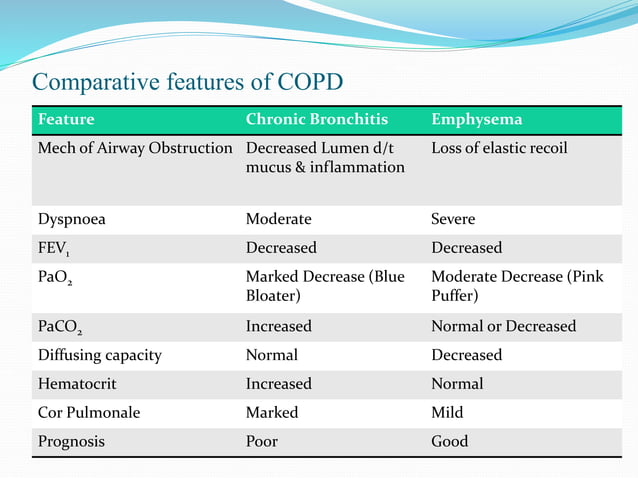 Comparative features of COPD

| Feature | Chronic Bronchitis | Emphysema |
|---|---|---|
| Mech of Airway Obstruction | Decreased Lumen d/t mucus & inflammation | Loss of elastic recoil |
| Dyspnoea | Moderate | Severe |
| $FEV_1$ | Decreased | Decreased |
| $PaO_2$ | Marked Decrease (Blue Bloater) | Moderate Decrease (Pink Puffer) |
| $PaCO_2$ | Increased | Normal or Decreased |
| Diffusing capacity | Normal | Decreased |
| Hematocrit | Increased | Normal |
| Cor Pulmonale | Marked | Mild |
| Prognosis | Poor | Good |